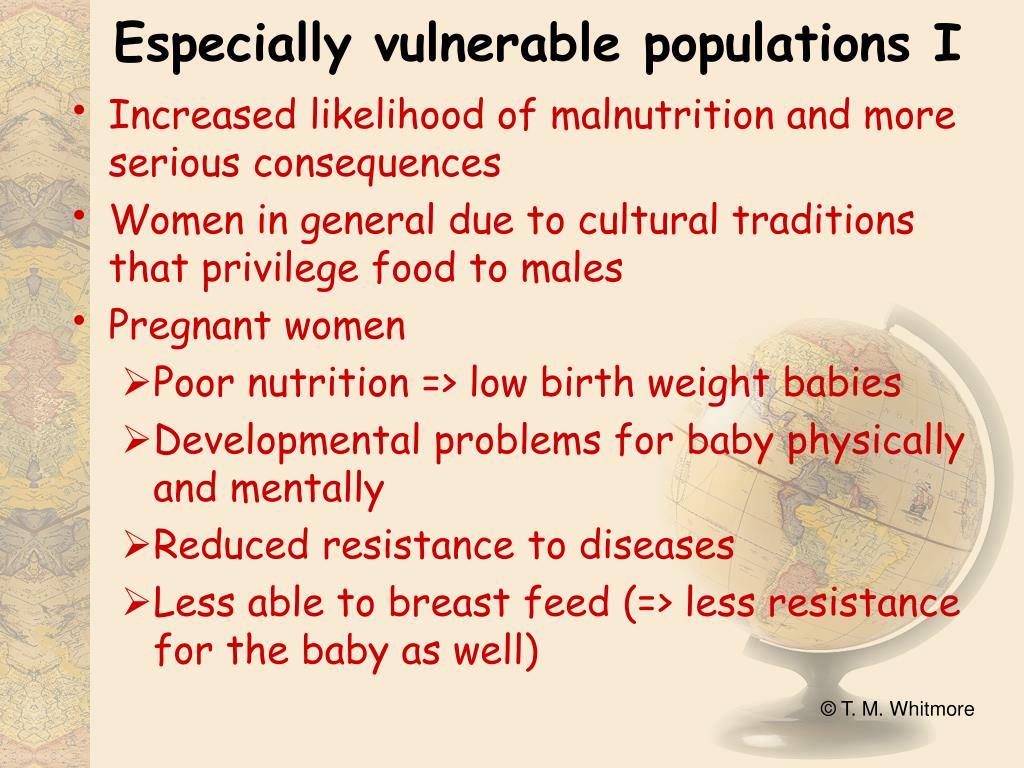 Especially vulnerable populations I

• Increased likelihood of malnutrition and more serious consequences
• Women in general due to cultural traditions that privilege food to males
• Pregnant women
➢Poor nutrition => low birth weight babies
➢Developmental problems for baby physically and mentally
➢Reduced resistance to diseases
➢Less able to breast feed (=> less resistance for the baby as well)

© T. M. Whitmore